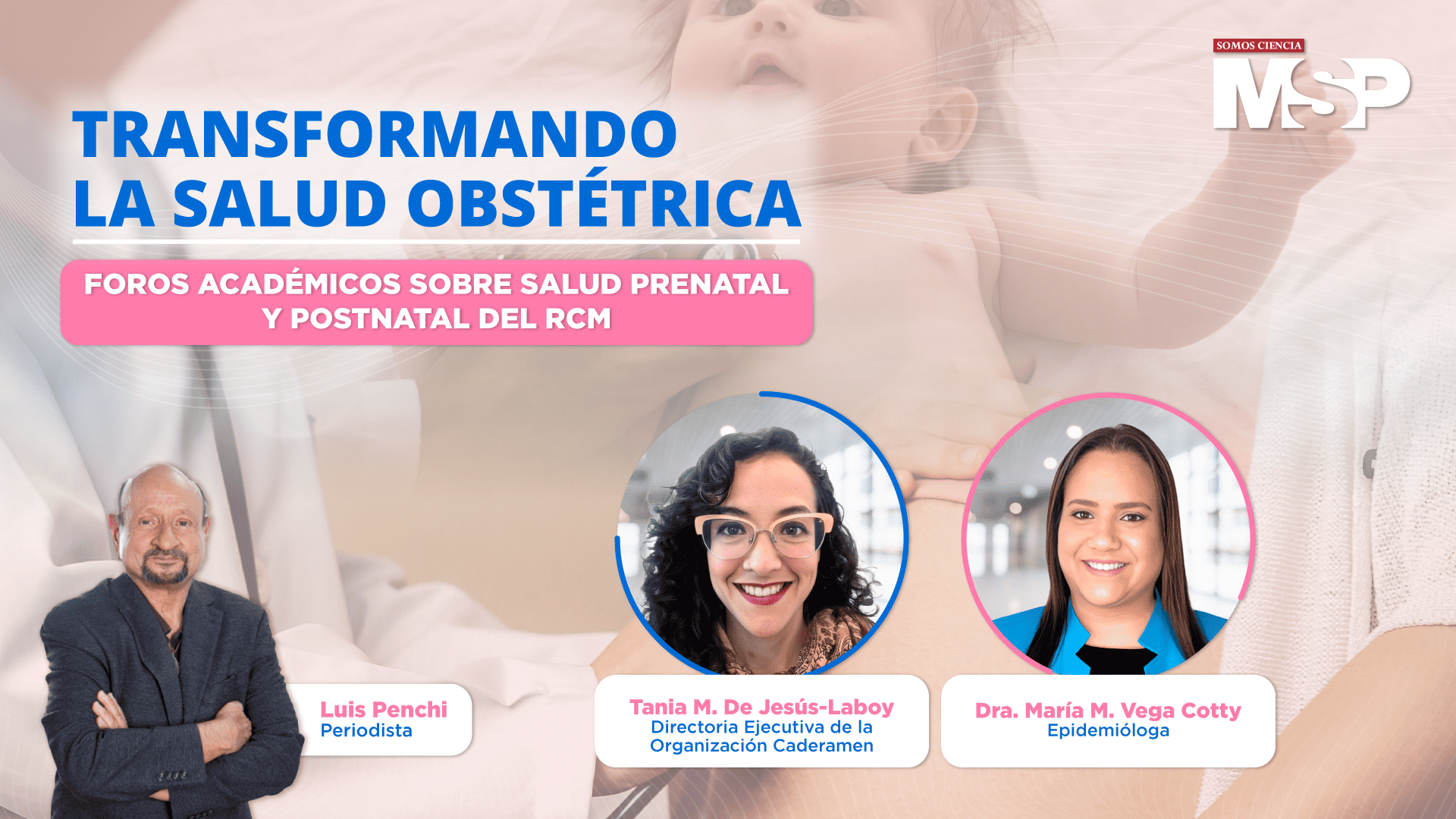 SOMOS CIENCIA
MSP

TRANSFORMANDO LA SALUD OBSTÉTRICA

FOROS ACADÉMICOS SOBRE SALUD PRENATAL Y POSTNATAL DEL RCM

Luis Penchi
Periodista

Tania M. De Jesús-Laboy
Directoria Ejecutiva de la Organización Caderamen

Dra. María M. Vega Cotty
Epidemióloga